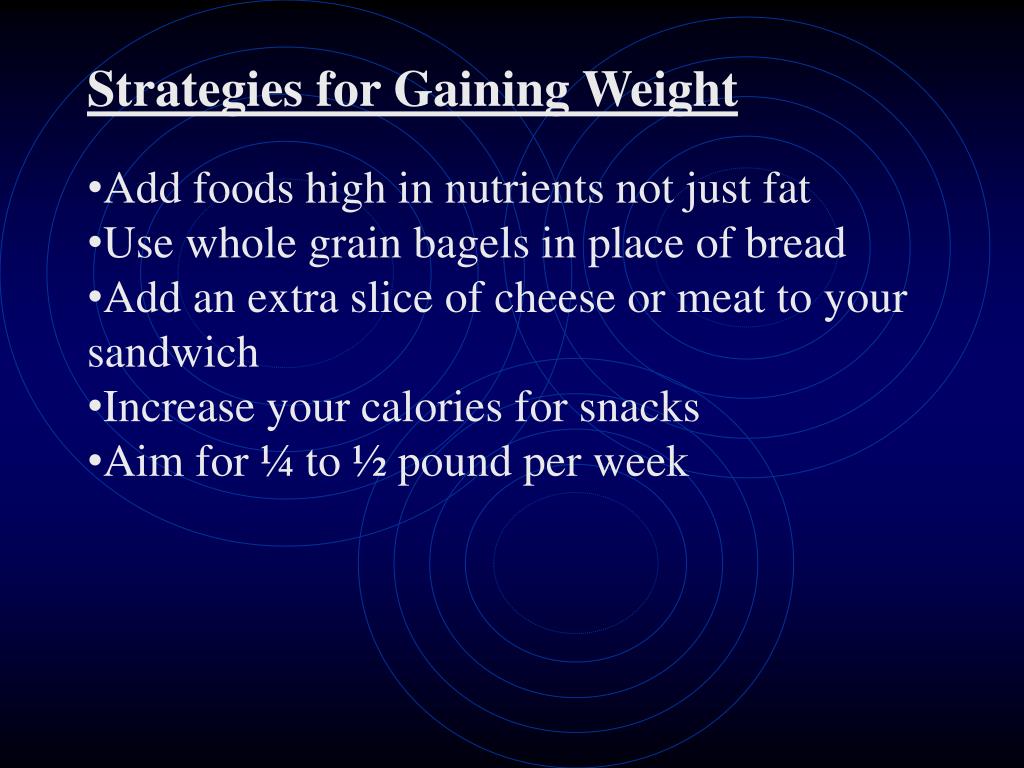 Strategies for Gaining Weight

•Add foods high in nutrients not just fat
•Use whole grain bagels in place of bread
•Add an extra slice of cheese or meat to your sandwich
•Increase your calories for snacks
•Aim for ¼ to ½ pound per week